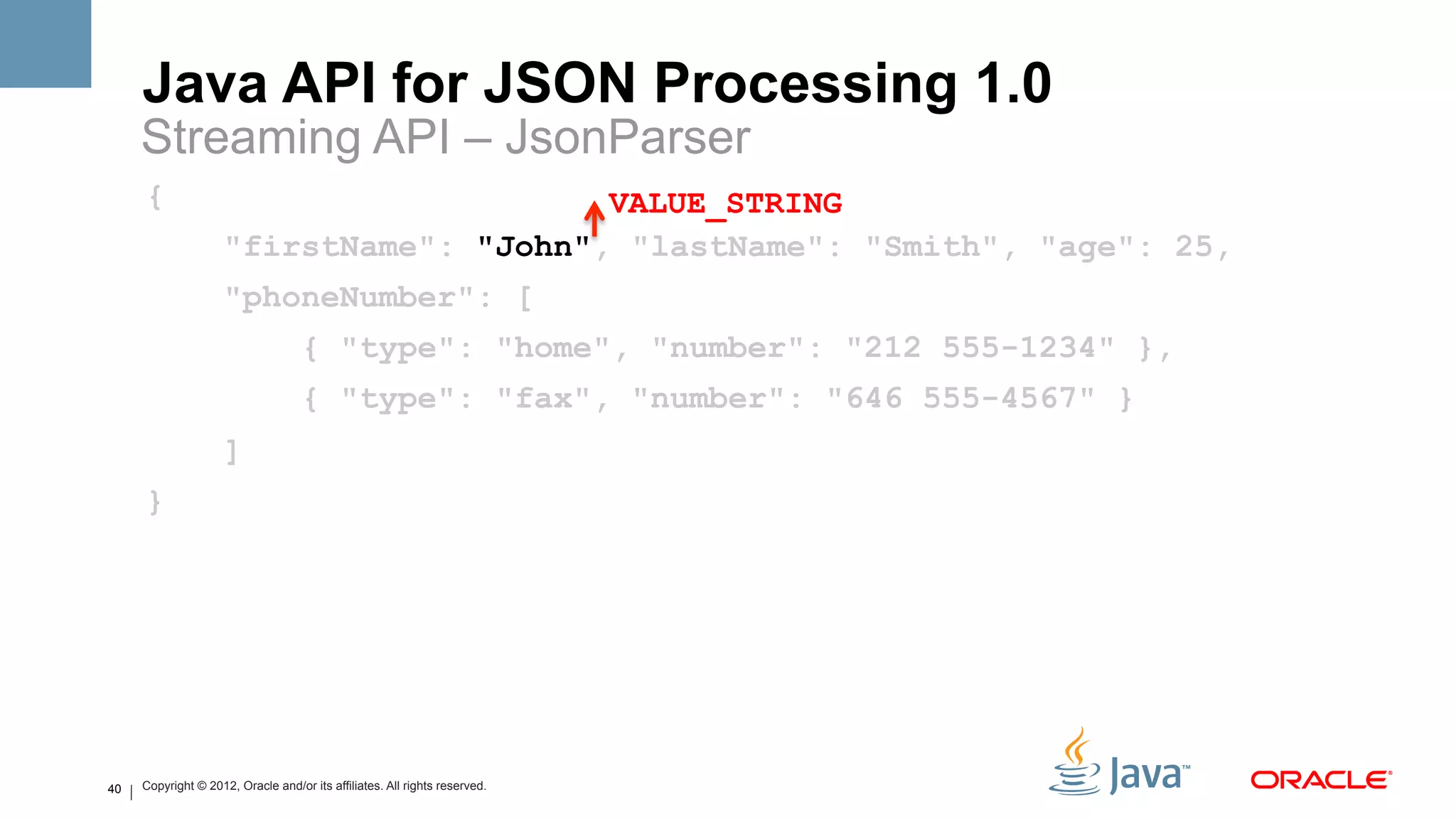 Java API for JSON Processing 1.0
Streaming API – JsonParser

{
VALUE_STRING
"firstName": "John", "lastName": "Smith", "age": 25,
"phoneNumber": [
{ "type": "home", "number": "212 555-1234" },
{ "type": "fax", "number": "646 555-4567" }
]
}

40 | Copyright © 2012, Oracle and/or its affiliates. All rights reserved.

Java™

ORACLE®